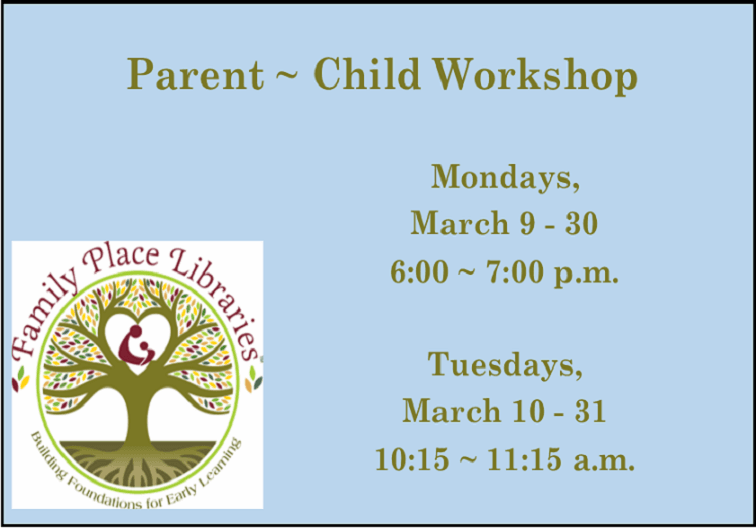 Parent ~ Child Workshop

Mondays,
March 9 - 30
6:00 ~ 7:00 p.m.

Tuesdays,
March 10 - 31
10:15 ~ 11:15 a.m.

Family Place Libraries

Building Foundations for Early Learning